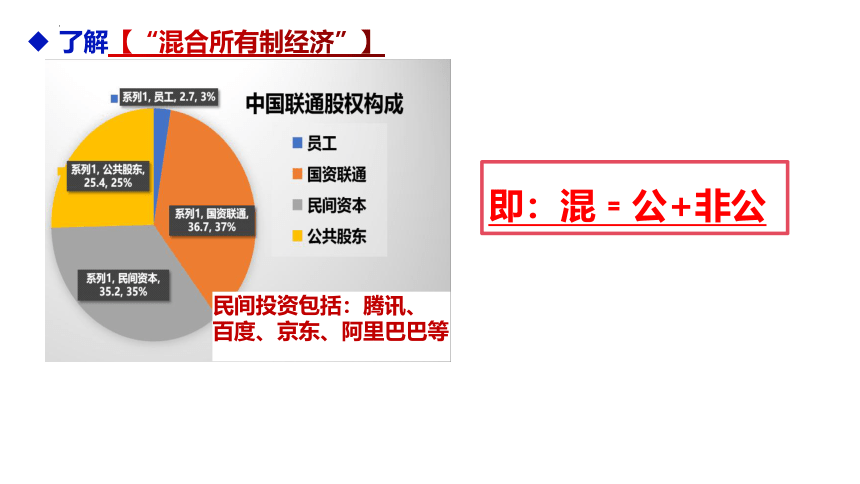 ◆ 了解【“混合所有制经济”】

系列1, 员工, 2.7, 3%

中国联通股权构成

员工

国资联通

民间资本

公共股东

系列1, 公共股东, 25.4, 25%

系列1, 国资联通, 36.7, 37%

系列1, 民间资本, 35.2, 35%

民间投资包括：腾讯、百度、京东、阿里巴巴等

即：混 = 公+非公